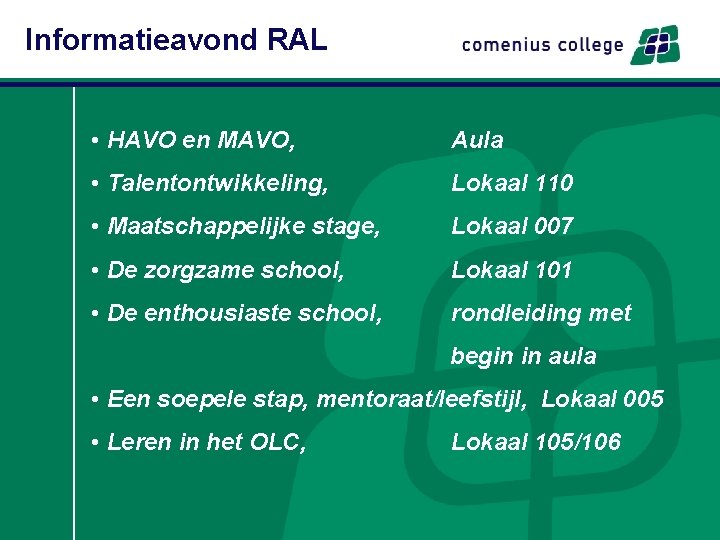 Informatieavond RAL

comenius college

• HAVO en MAVO, Aula
• Talentontwikkeling, Lokaal 110
• Maatschappelijke stage, Lokaal 007
• De zorgzame school, Lokaal 101
• De enthousiaste school, rondleiding met begin in aula
• Een soepele stap, mentoraat/leefstijl, Lokaal 005
• Leren in het OLC, Lokaal 105/106